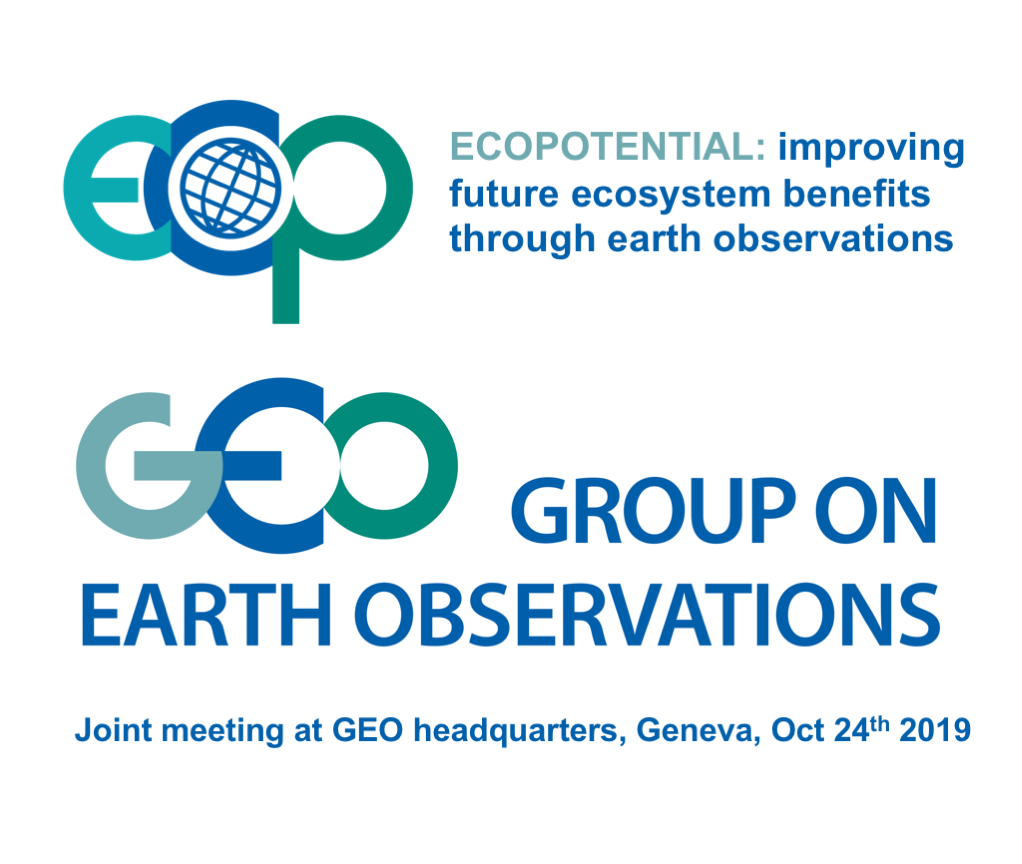 ECP

ECOPOTENTIAL: improving future ecosystem benefits through earth observations

GEO

GROUP ON EARTH OBSERVATIONS

Joint meeting at GEO headquarters, Geneva, Oct 24$^{th}$ 2019